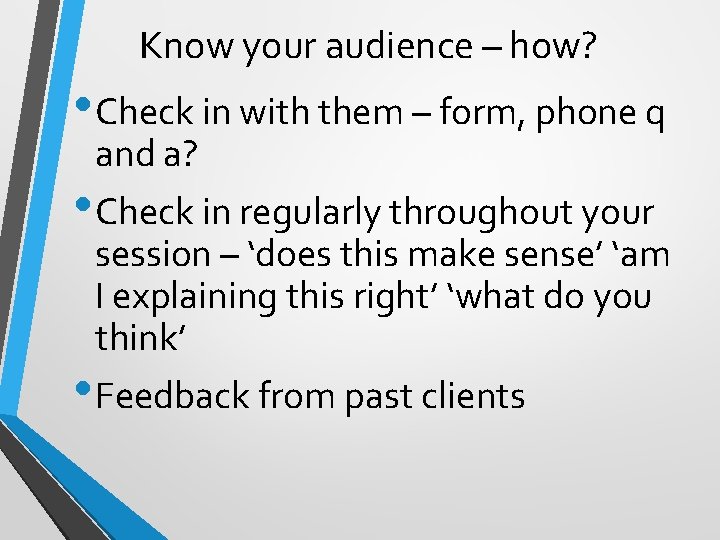 Know your audience – how?

• Check in with them – form, phone q and a?

• Check in regularly throughout your session – ‘does this make sense’ ‘am I explaining this right’ ‘what do you think’

• Feedback from past clients